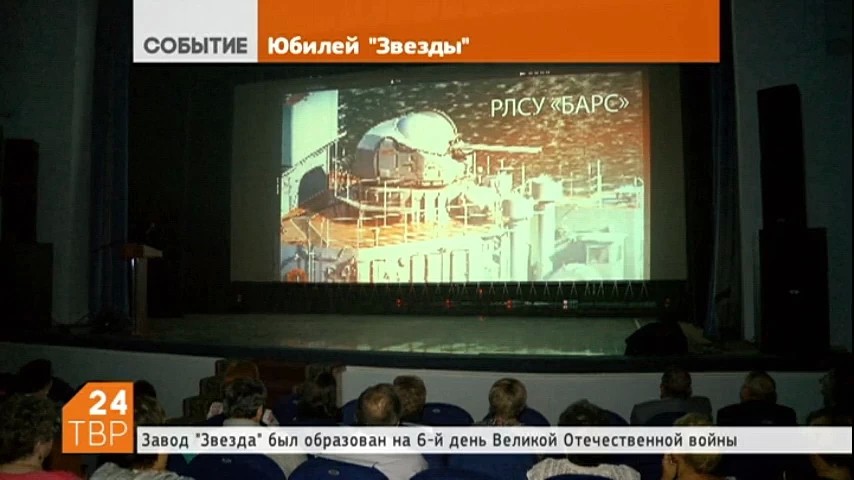 СОБЫТИЕ Юбилей "Звезды"

РЛСУ «БАРС»

24 ТВР

Завод "Звезда" был образован на 6-й день Великой Отечественной войны